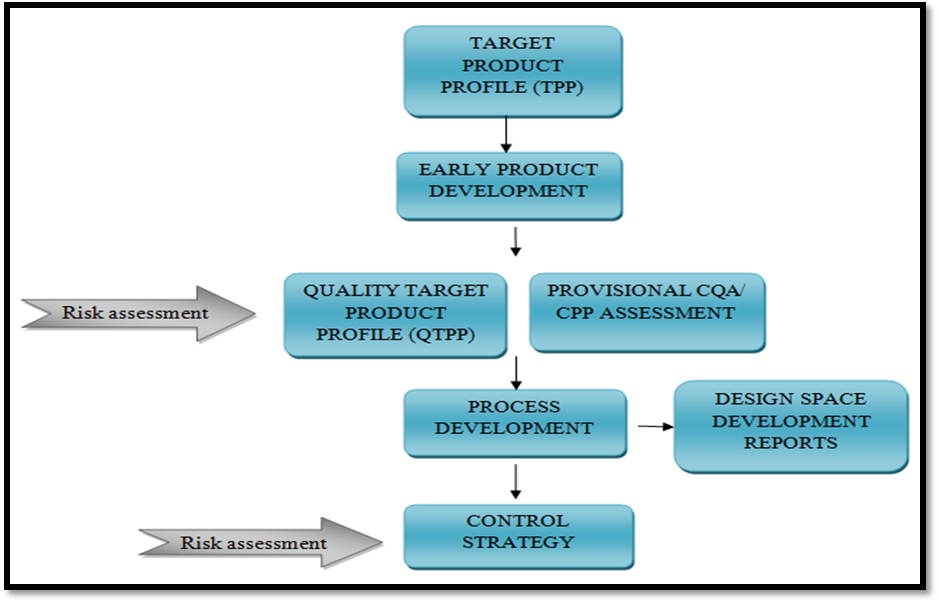 TARGET PRODUCT PROFILE (TPP)

EARLY PRODUCT DEVELOPMENT

Risk assessment

QUALITY TARGET PRODUCT PROFILE (QTPP)

PROVISIONAL CQA/ CPP ASSESSMENT

PROCESS DEVELOPMENT

DESIGN SPACE DEVELOPMENT REPORTS

Risk assessment

CONTROL STRATEGY